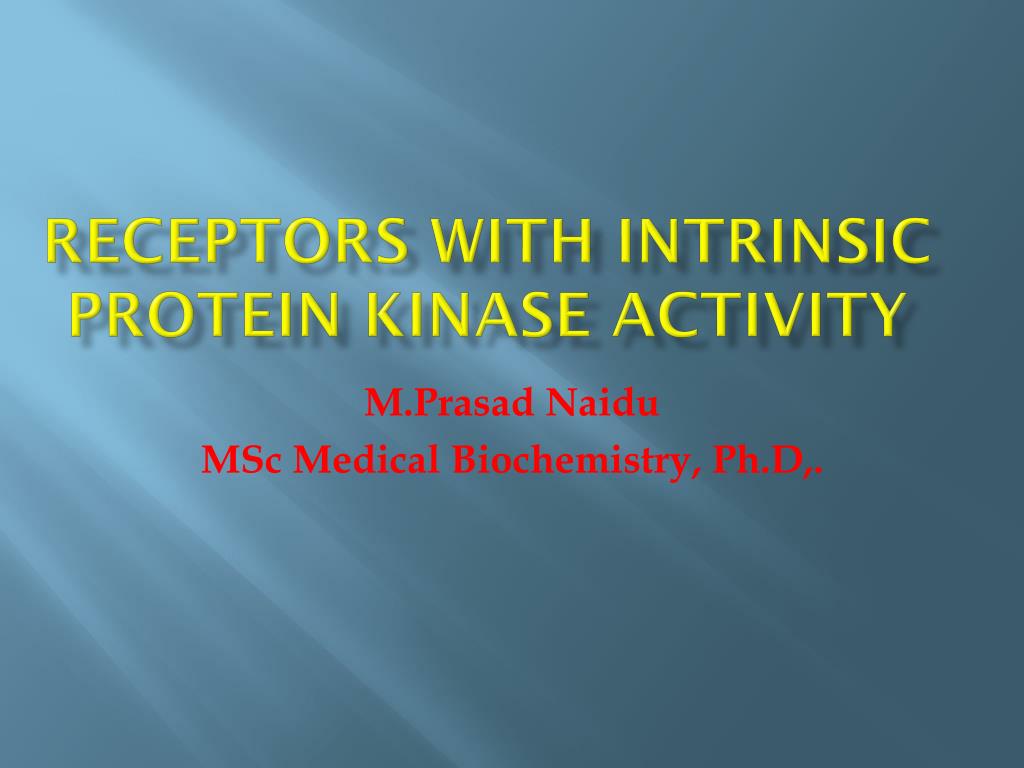 RECEPTORS WITH INTRINSIC PROTEIN KINASE ACTIVITY

M.Prasad Naidu
MSc Medical Biochemistry, Ph.D,.